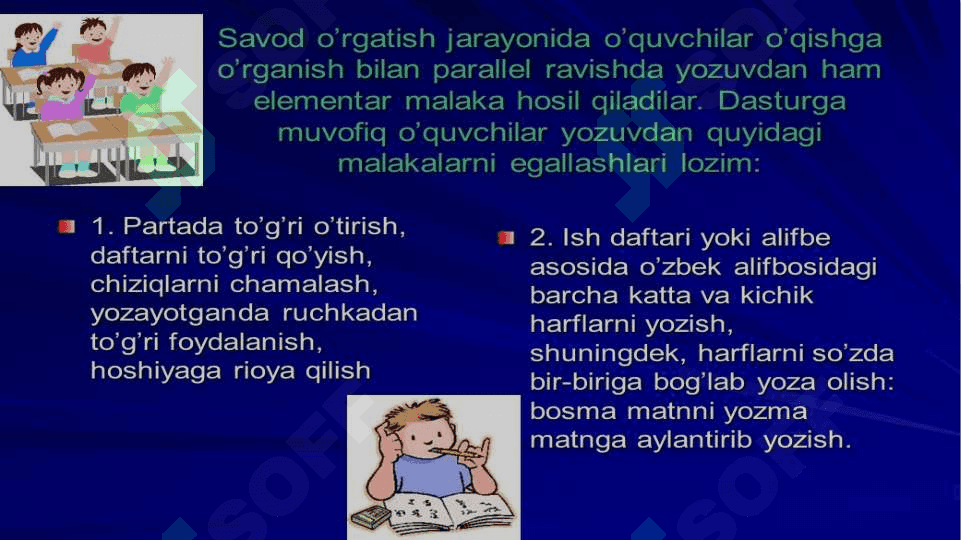 Savod o'rgatish jarayonida o'quvchilar o'qishga o'rganish bilan parallel ravishda yozuvdan ham elementar malaka hosil qiladilar. Dasturga muvofiq o'quvchilar yozuvdan quyidagi malakalarni egallashlari lozim:

1. Partada to'g'ri o'tirish, daftarni to'g'ri qo'yish, chiziqlarni chamalash, yozayotganda ruchkadan to'g'ri foydalanish, hoshiyaga rioya qilish

2. Ish daftari yoki alifbe asosida o'zbek alifbosidagi barcha katta va kichik harflarni yozish, shuningdek, harflarni so'zda bir-biriga bog'lab yoza olish: bosma matnni yozma matnga aylantirib yozish.